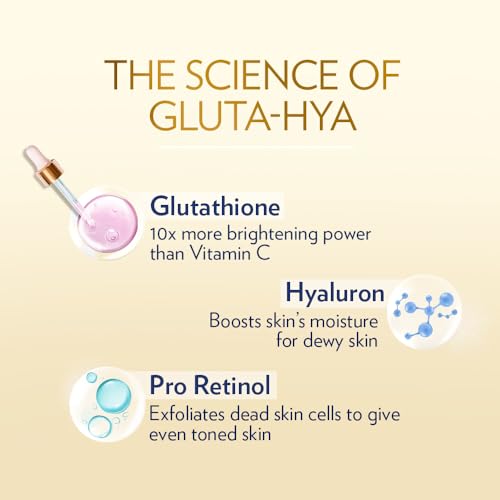 THE SCIENCE OF GLUTA-HYA

Glutathione
10x more brightening power than Vitamin C

Hyaluron
Boosts skin's moisture for dewy skin

Pro Retinol
Exfoliates dead skin cells to give even toned skin